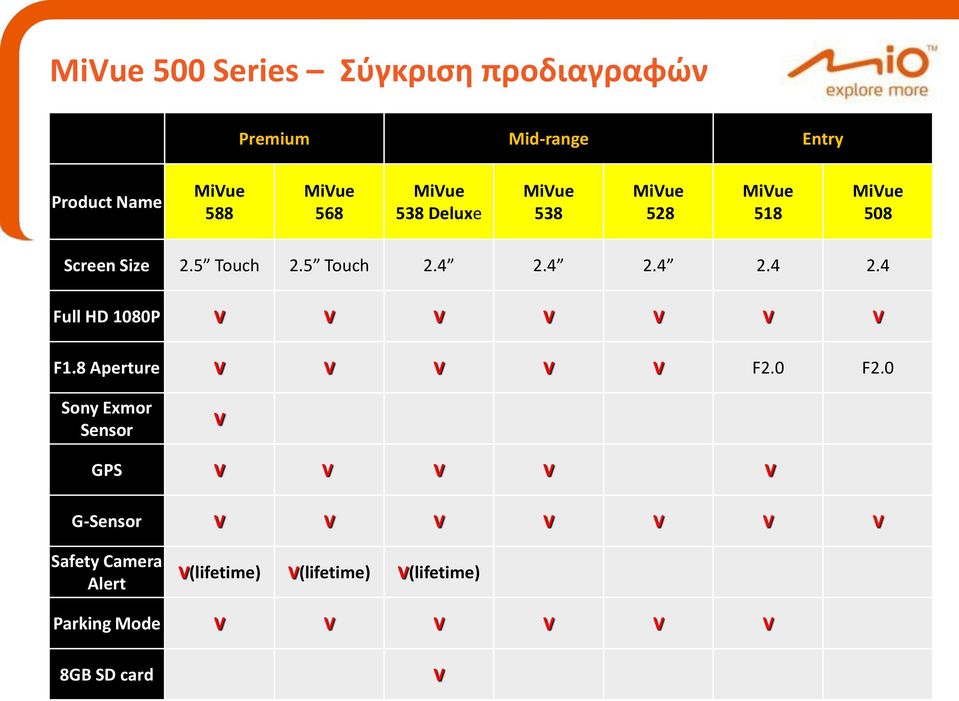 MiVue 500 Series – Σύγκριση προδιαγραφών

mio™ explore more

| | Premium | | Mid-range | | | Entry | |
|---|---|---|---|---|---|---|---|
| Product Name | MiVue 588 | MiVue 568 | MiVue 538 Deluxe | MiVue 538 | MiVue 528 | MiVue 518 | MiVue 508 |
| Screen Size | 2.5” Touch | 2.5” Touch | 2.4” | 2.4” | 2.4” | 2.4 | 2.4 |
| Full HD 1080P | V | V | V | V | V | V | V |
| F1.8 Aperture | V | V | V | V | V | F2.0 | F2.0 |
| Sony Exmor Sensor | V | | | | | | |
| GPS | V | V | V | V | | V | |
| G-Sensor | V | V | V | V | V | V | V |
| Safety Camera Alert | V(lifetime) | V(lifetime) | V(lifetime) | | | | |
| Parking Mode | V | V | V | V | V | V | |
| 8GB SD card | | | V | | | | |